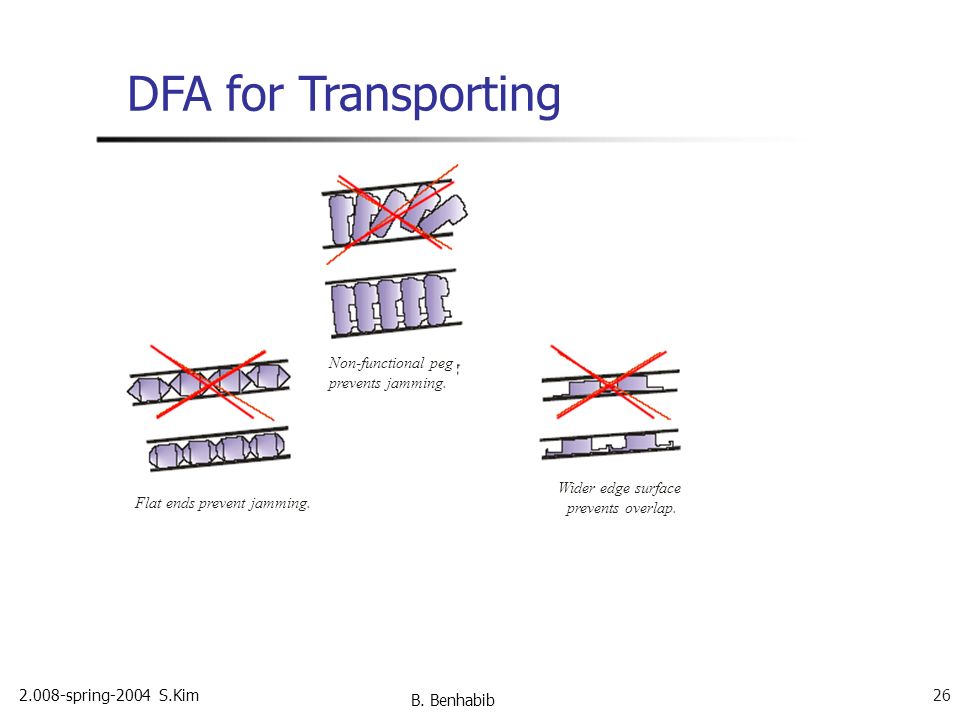 DFA for Transporting

Non-functional peg prevents jamming.

Flat ends prevent jamming.

Wider edge surface prevents overlap.

2.008-spring-2004 S.Kim

B. Benhabib

26